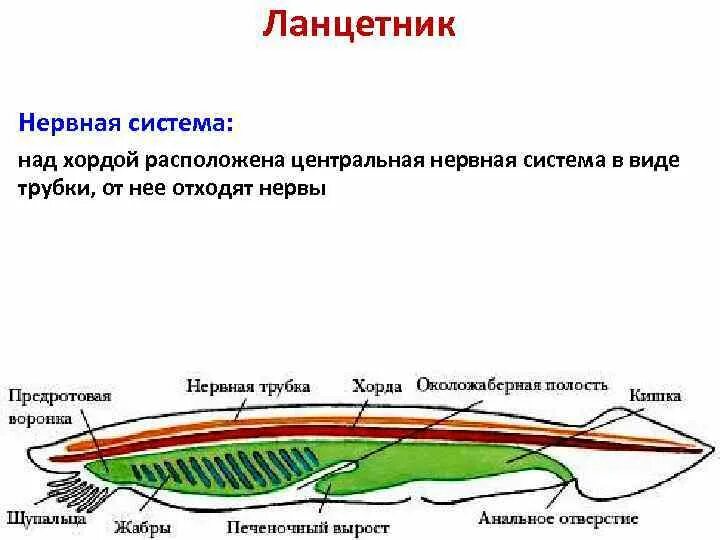 Ланцетник

Нервная система:

над хордой расположена центральная нервная система в виде трубки, от нее отходят нервы

Предротовая воронка

Нервная трубка

Хорда

Околожаберная полость

Кишка

Щупальца

Жабры

Печеночный вырост

Анальное отверстие